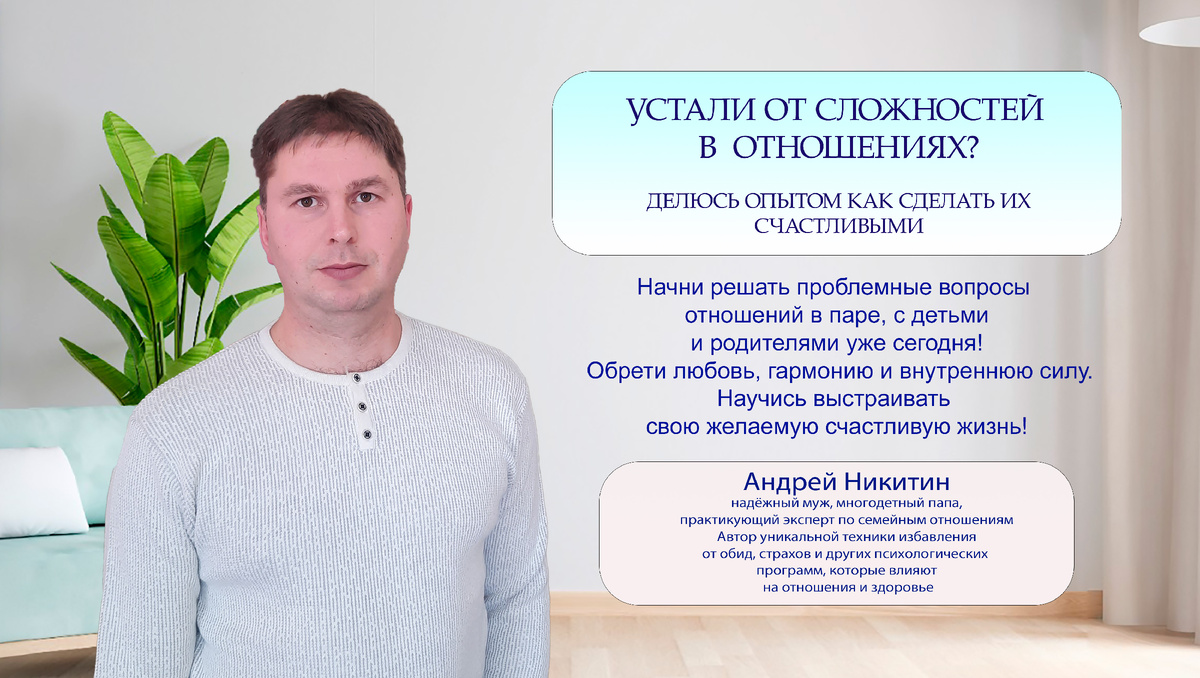 УСТАЛИ ОТ СЛОЖНОСТЕЙ В ОТНОШЕНИЯХ?

ДЕЛЮСЬ ОПЫТОМ КАК СДЕЛАТЬ ИХ СЧАСТЛИВЫМИ

Начни решать проблемные вопросы отношений в паре, с детьми и родителями уже сегодня! Обрети любовь, гармонию и внутреннюю силу. Научись выстраивать свою желаемую счастливую жизнь!

Андрей Никитин
надёжный муж, многодетный папа, практикующий эксперт по семейным отношениям Автор уникальной техники избавления от обид, страхов и других психологических программ, которые влияют на отношения и здоровье